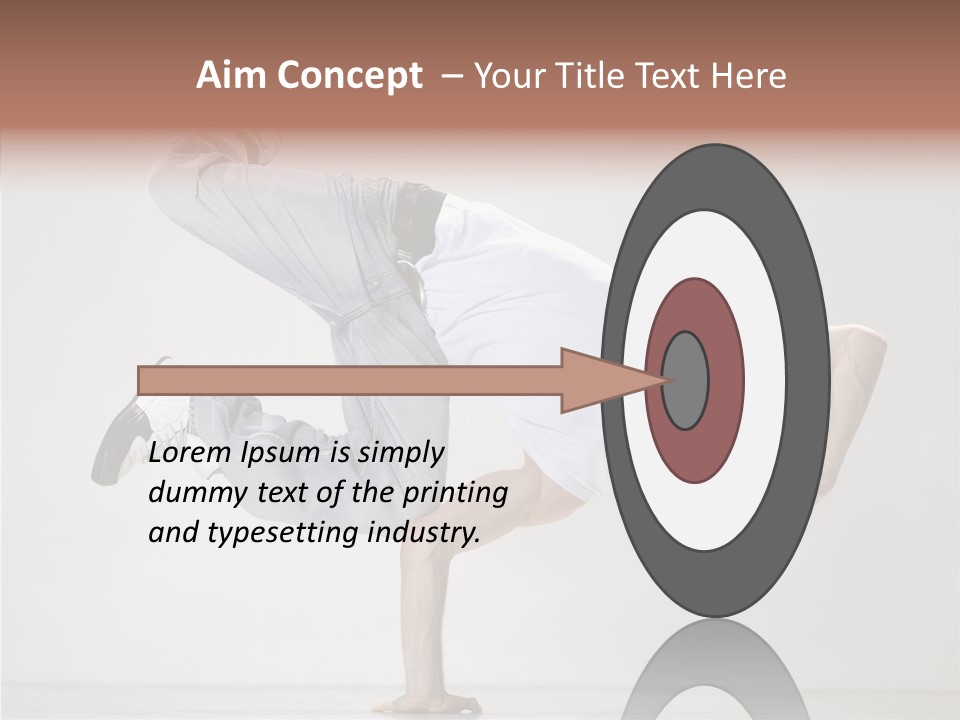 Aim Concept – Your Title Text Here

Lorem Ipsum is simply dummy text of the printing and typesetting industry.